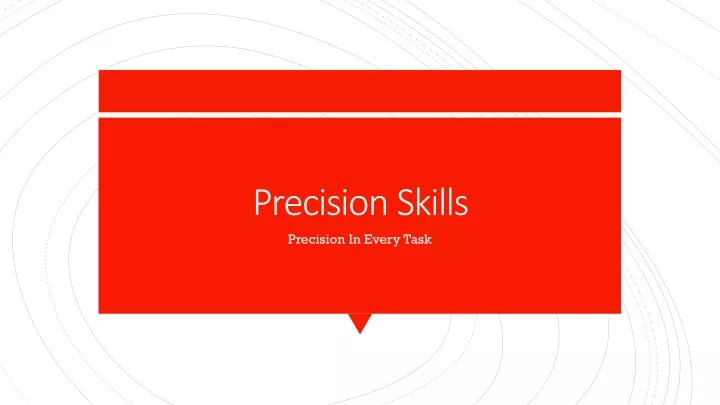 Precision Skills

Precision In Every Task